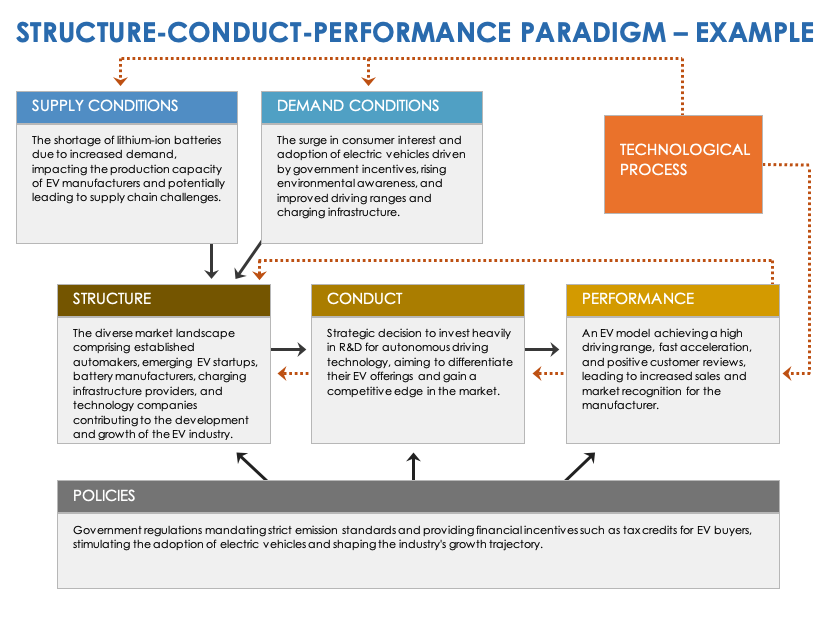 STRUCTURE-CONDUCT-PERFORMANCE PARADIGM – EXAMPLE

SUPPLY CONDITIONS

The shortage of lithium-ion batteries due to increased demand, impacting the production capacity of EV manufacturers and potentially leading to supply chain challenges.

DEMAND CONDITIONS

The surge in consumer interest and adoption of electric vehicles driven by government incentives, rising environmental awareness, and improved driving ranges and charging infrastructure.

TECHNOLOGICAL PROCESS

STRUCTURE

The diverse market landscape comprising established automakers, emerging EV startups, battery manufacturers, charging infrastructure providers, and technology companies contributing to the development and growth of the EV industry.

CONDUCT

Strategic decision to invest heavily in R&D for autonomous driving technology, aiming to differentiate their EV offerings and gain a competitive edge in the market.

PERFORMANCE

An EV model achieving a high driving range, fast acceleration, and positive customer reviews, leading to increased sales and market recognition for the manufacturer.

POLICIES

Government regulations mandating strict emission standards and providing financial incentives such as tax credits for EV buyers, stimulating the adoption of electric vehicles and shaping the industry's growth trajectory.